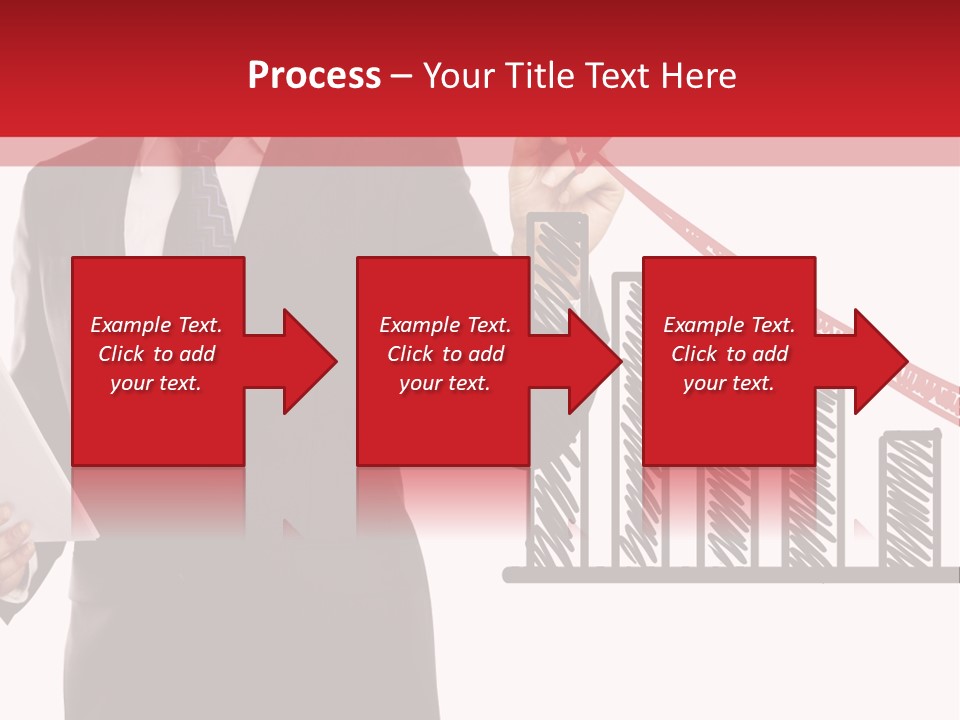 Process – Your Title Text Here

Example Text. Click to add your text.

Example Text. Click to add your text.

Example Text. Click to add your text.